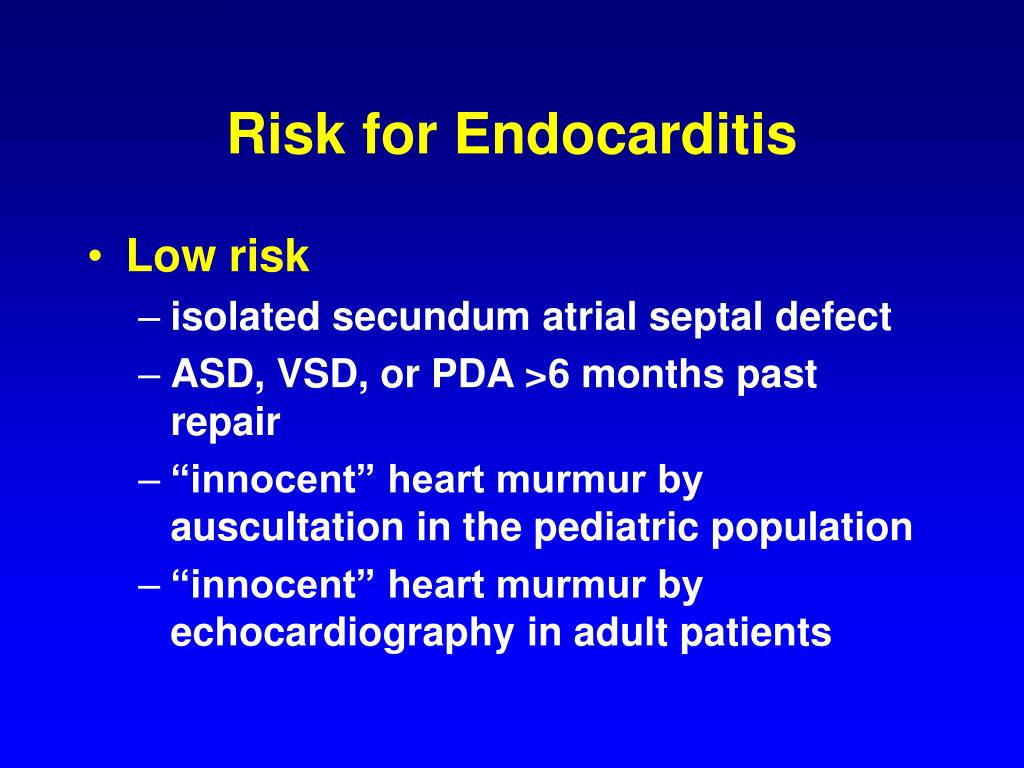 Risk for Endocarditis

• Low risk
– isolated secundum atrial septal defect
– ASD, VSD, or PDA >6 months past repair
– “innocent” heart murmur by auscultation in the pediatric population
– “innocent” heart murmur by echocardiography in adult patients